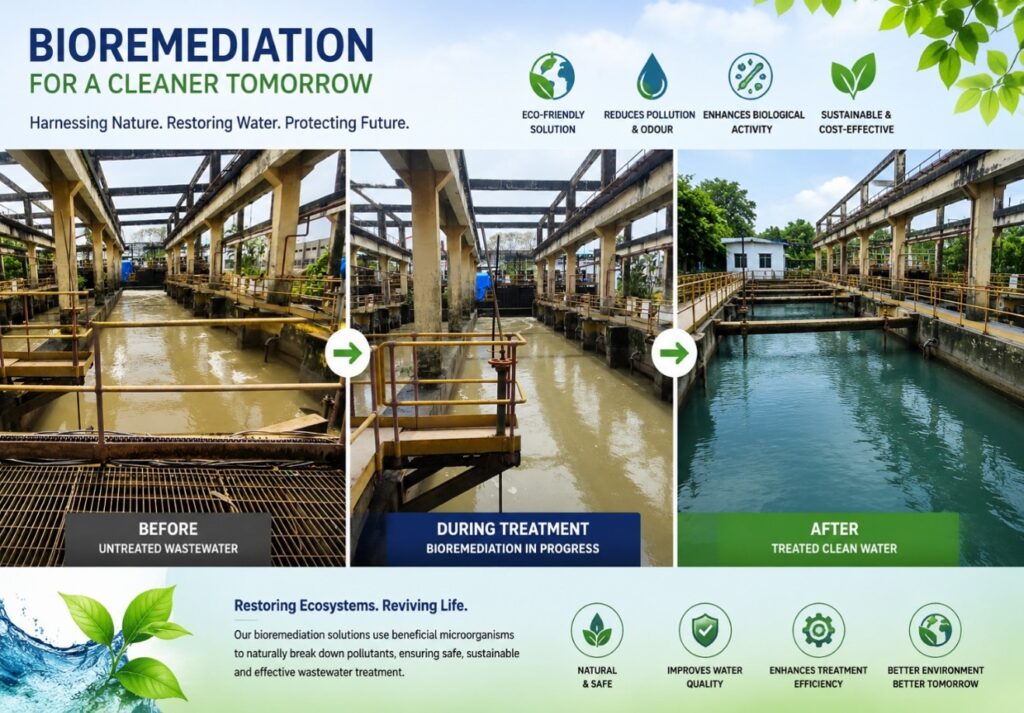 BIOREMEDIATION
FOR A CLEANER TOMORROW

Harnessing Nature. Restoring Water. Protecting Future.

ECO-FRIENDLY SOLUTION

REDUCES POLLUTION & ODOUR

ENHANCES BIOLOGICAL ACTIVITY

SUSTAINABLE & COST-EFFECTIVE

BEFORE
UNTREATED WASTEWATER

DURING TREATMENT
BIOREMEDIATION IN PROGRESS

AFTER
TREATED CLEAN WATER

Restoring Ecosystems. Reviving Life.

Our bioremediation solutions use beneficial microorganisms to naturally break down pollutants, ensuring safe, sustainable and effective wastewater treatment.

NATURAL & SAFE

IMPROVES WATER QUALITY

ENHANCES TREATMENT EFFICIENCY

BETTER ENVIRONMENT BETTER TOMORROW